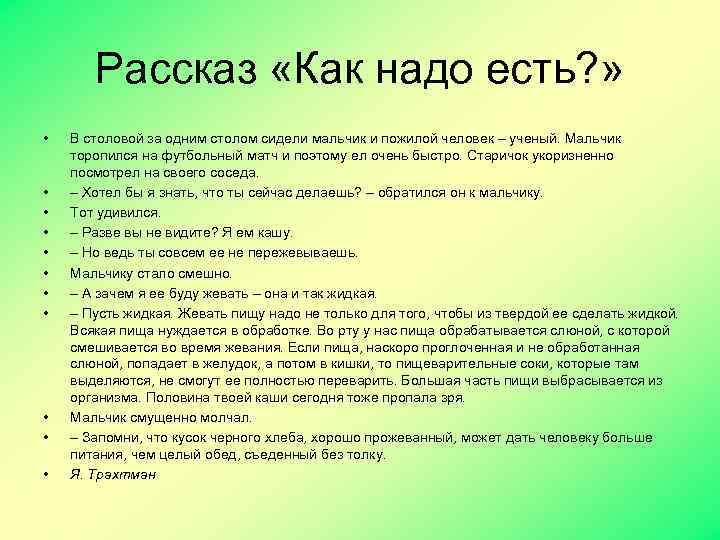 Рассказ «Как надо есть?»

• В столовой за одним столом сидели мальчик и пожилой человек – ученый. Мальчик торопился на футбольный матч и поэтому ел очень быстро. Старичок укоризненно посмотрел на своего соседа.
• – Хотел бы я знать, что ты сейчас делаешь? – обратился он к мальчику.
• Тот удивился.
• – Разве вы не видите? Я ем кашу.
• – Но ведь ты совсем ее не пережевываешь.
• Мальчику стало смешно.
• – А зачем я ее буду жевать – она и так жидкая.
• – Пусть жидкая. Жевать пищу надо не только для того, чтобы из твердой ее сделать жидкой. Всякая пища нуждается в обработке. Во рту у нас пища обрабатывается слюной, с которой смешивается во время жевания. Если пища, наскоро проглоченная и не обработанная слюной, попадает в желудок, а потом в кишки, то пищеварительные соки, которые там выделяются, не смогут ее полностью переварить. Большая часть пищи выбрасывается из организма. Половина твоей каши сегодня тоже пропала зря.
• Мальчик смущенно молчал.
• – Запомни, что кусок черного хлеба, хорошо прожеванный, может дать человеку больше питания, чем целый обед, съеденный без толку.
• Я. Трахтман